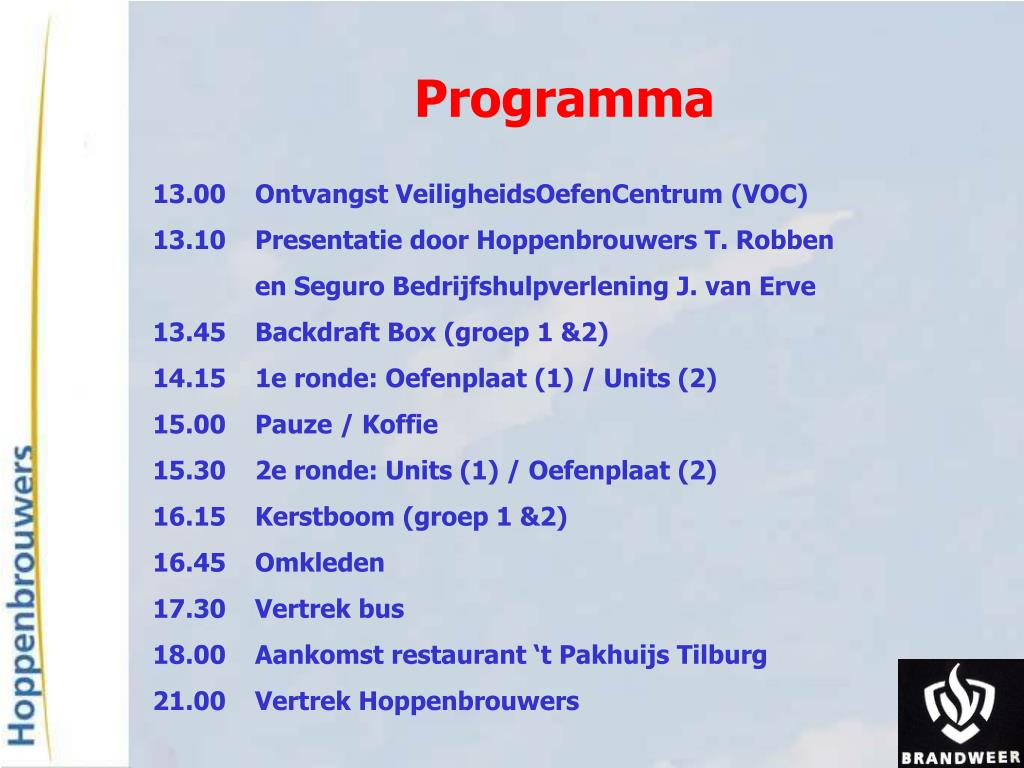 Hoppenbrouwers

Programma

13.00 Ontvangst VeiligheidsOefenCentrum (VOC)
13.10 Presentatie door Hoppenbrouwers T. Robben en Seguro Bedrijfshulpverlening J. van Erve
13.45 Backdraft Box (groep 1 &2)
14.15 1e ronde: Oefenplaat (1) / Units (2)
15.00 Pauze / Koffie
15.30 2e ronde: Units (1) / Oefenplaat (2)
16.15 Kerstboom (groep 1 &2)
16.45 Omkleden
17.30 Vertrek bus
18.00 Aankomst restaurant ‘t Pakhuijs Tilburg
21.00 Vertrek Hoppenbrouwers

BRANDWEER